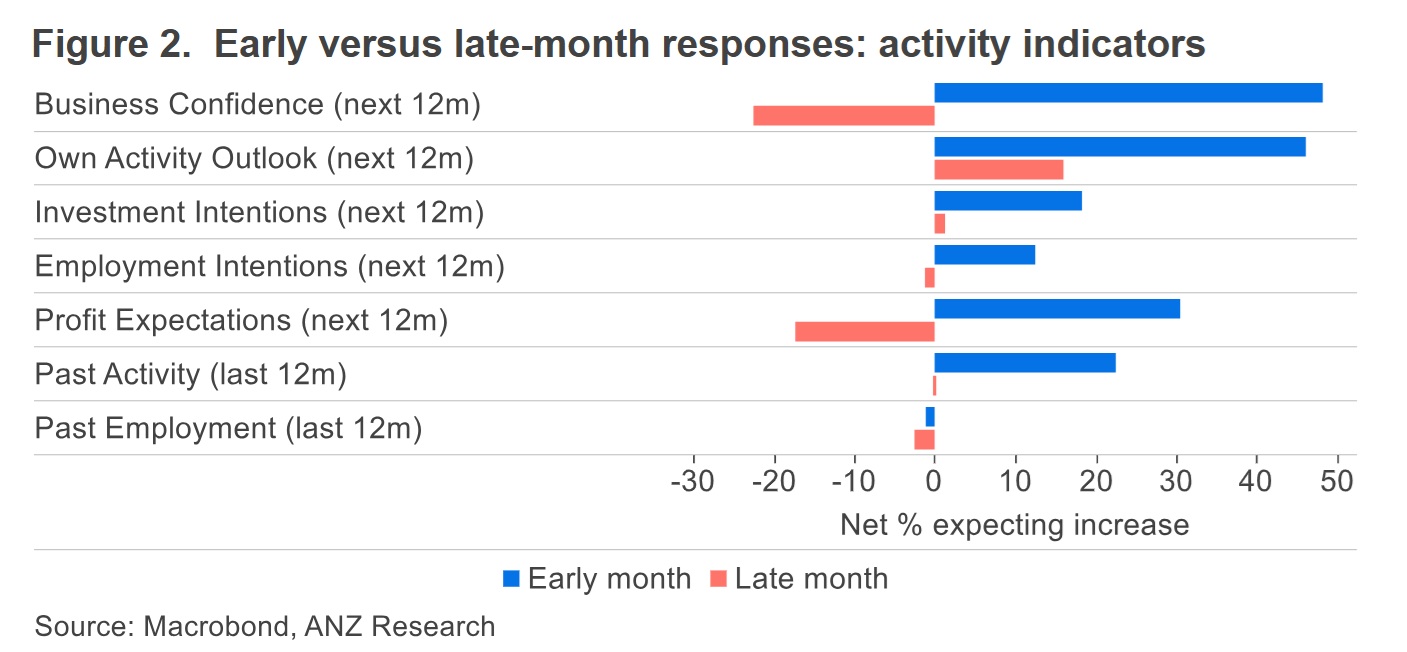 Figure 2. Early versus late-month responses: activity indicators

Business Confidence (next 12m)
Own Activity Outlook (next 12m)
Investment Intentions (next 12m)
Employment Intentions (next 12m)
Profit Expectations (next 12m)
Past Activity (last 12m)
Past Employment (last 12m)

-30 -20 -10 0 10 20 30 40 50

Net % expecting increase

Early month Late month

Source: Macrobond, ANZ Research